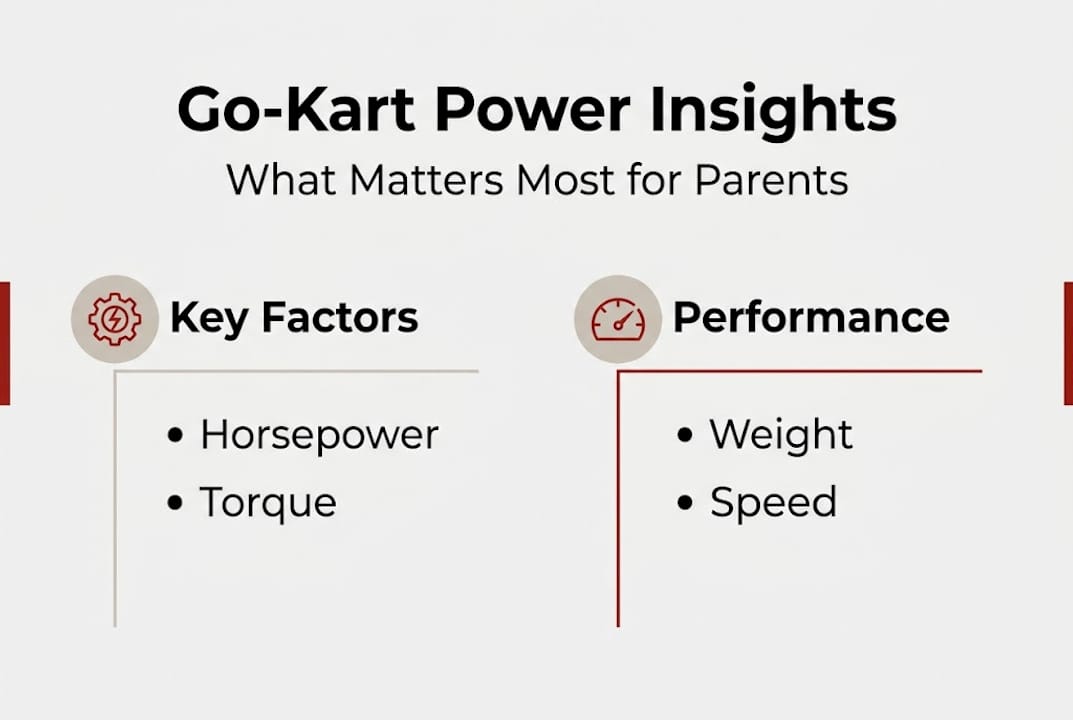 Go-Kart Power Insights
What Matters Most for Parents

Key Factors
• Horsepower
• Torque

Performance
• Weight
• Speed